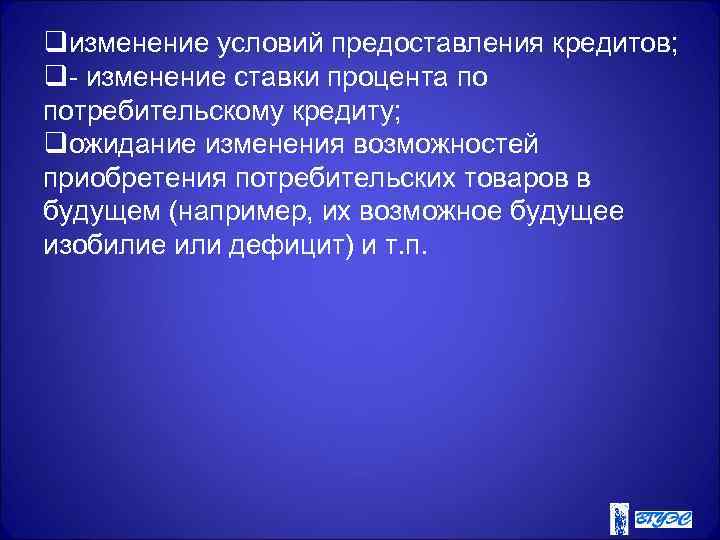 ❑изменение условий предоставления кредитов;
❑- изменение ставки процента по потребительскому кредиту;
❑ожидание изменения возможностей приобретения потребительских товаров в будущем (например, их возможное будущее изобилие или дефицит) и т.п.

ВГУЭС